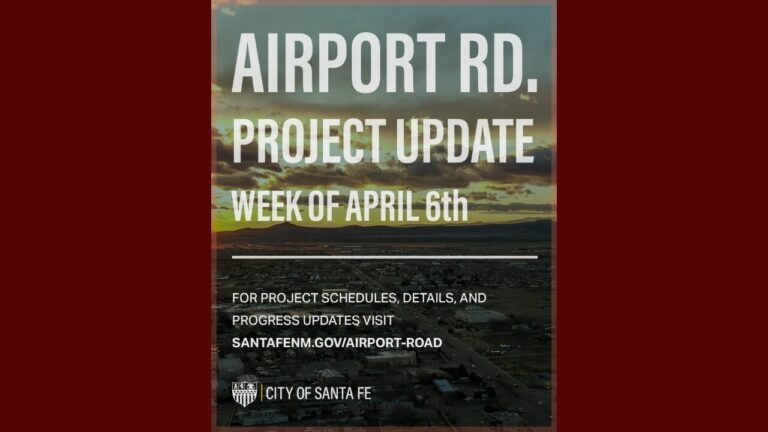 AIRPORT RD.
PROJECT UPDATE
WEEK OF APRIL 6th

FOR PROJECT SCHEDULES, DETAILS, AND PROGRESS UPDATES VISIT
SANTAFENM.GOV/AIRPORT-ROAD

CITY OF SANTA FE